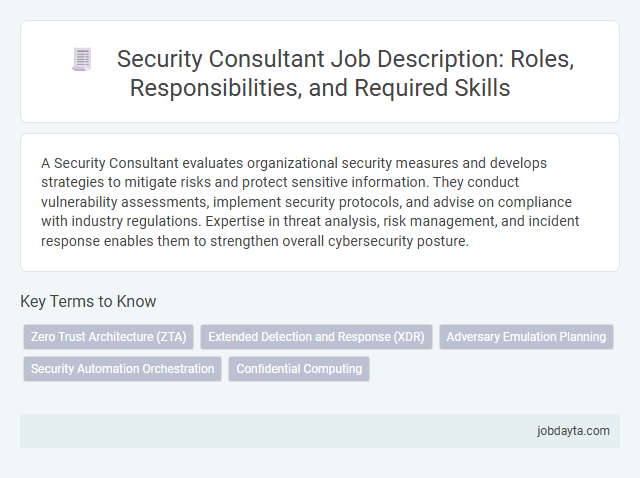 Security Consultant Job Description: Roles, Responsibilities, and Required Skills

A Security Consultant evaluates organizational security measures and develops strategies to mitigate risks and protect sensitive information. They conduct vulnerability assessments, implement security protocols, and advise on compliance with industry regulations. Expertise in threat analysis, risk management, and incident response enables them to strengthen overall cybersecurity posture.

Key Terms to Know

Zero Trust Architecture (ZTA)

Extended Detection and Response (XDR)

Adversary Emulation Planning

Security Automation Orchestration

Confidential Computing

jobdayta.com